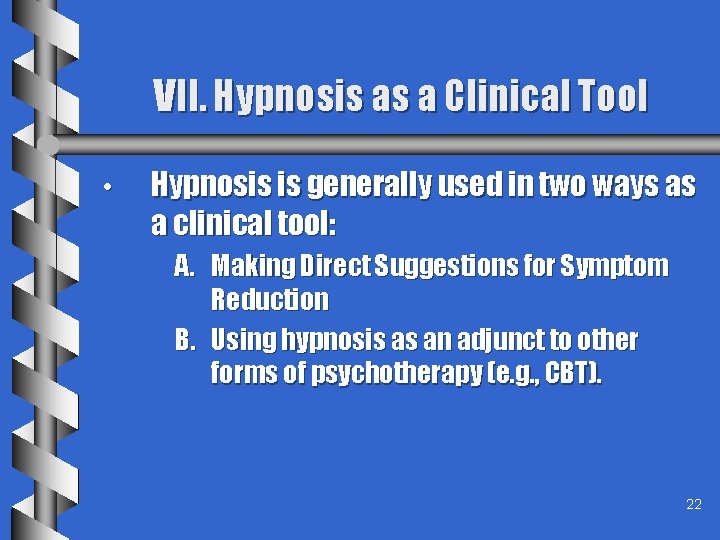 VII. Hypnosis as a Clinical Tool

• Hypnosis is generally used in two ways as a clinical tool:

A. Making Direct Suggestions for Symptom Reduction

B. Using hypnosis as an adjunct to other forms of psychotherapy (e.g., CBT).

22